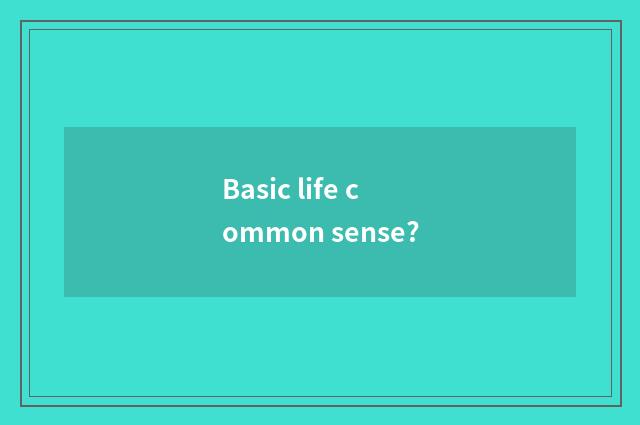 Basic life c
ommon sense?